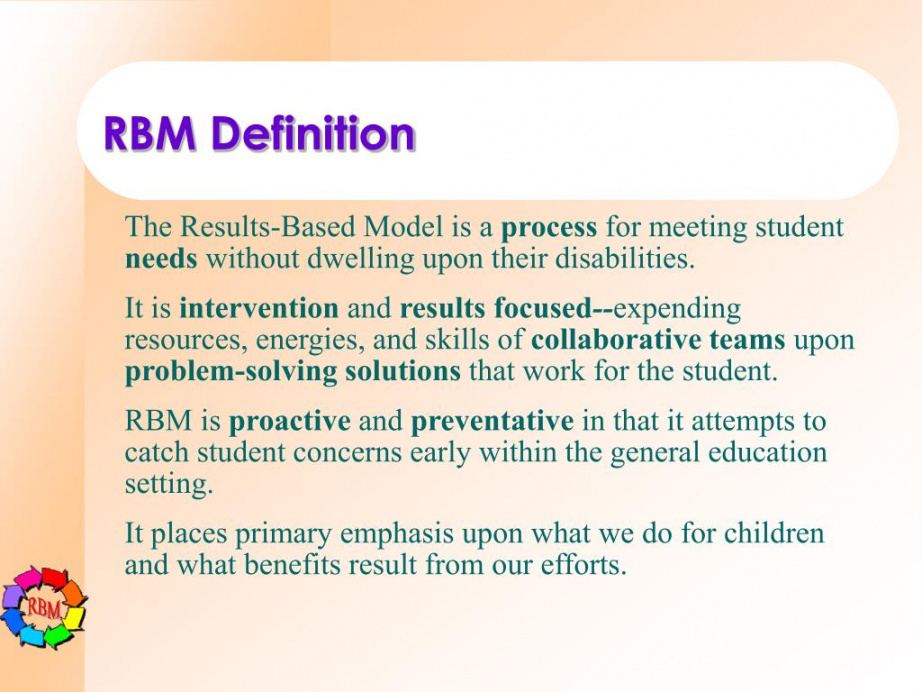 RBM Definition

The Results-Based Model is a process for meeting student needs without dwelling upon their disabilities.

It is intervention and results focused--expending resources, energies, and skills of collaborative teams upon problem-solving solutions that work for the student.

RBM is proactive and preventative in that it attempts to catch student concerns early within the general education setting.

It places primary emphasis upon what we do for children and what benefits result from our efforts.

RBM